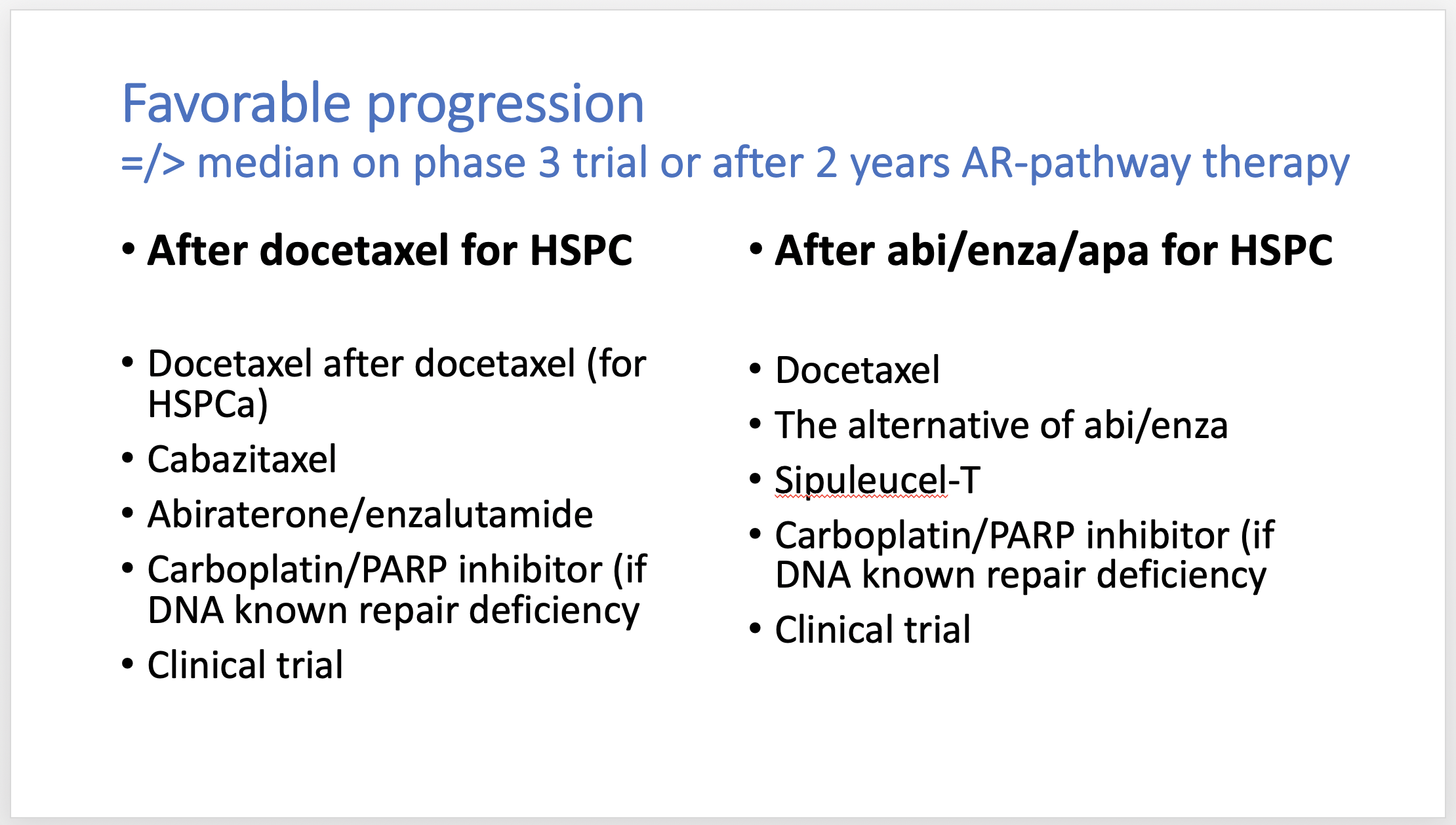 Favorable progression
=/> median on phase 3 trial or after 2 years AR-pathway therapy

• After docetaxel for HSPC

• Docetaxel after docetaxel (for HSPCa)
• Cabazitaxel
• Abiraterone/enzalutamide
• Carboplatin/PARP inhibitor (if DNA known repair deficiency
• Clinical trial

• After abi/enza/apa for HSPC

• Docetaxel
• The alternative of abi/enza
• Sipuleucel-T
• Carboplatin/PARP inhibitor (if DNA known repair deficiency
• Clinical trial